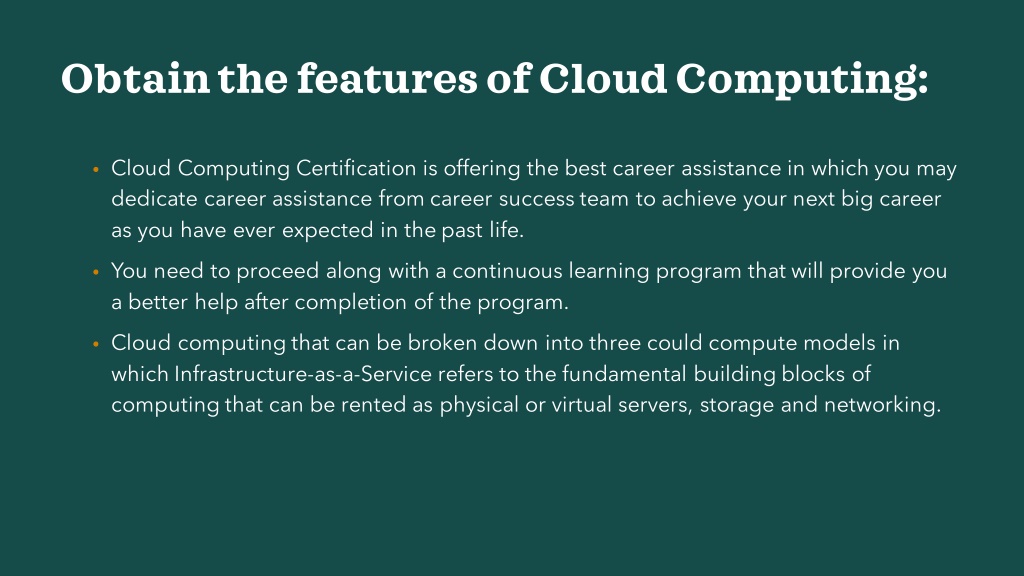 Obtain the features of Cloud Computing:

• Cloud Computing Certification is offering the best career assistance in which you may dedicate career assistance from career success team to achieve your next big career as you have ever expected in the past life.

• You need to proceed along with a continuous learning program that will provide you a better help after completion of the program.

• Cloud computing that can be broken down into three could compute models in which Infrastructure-as-a-Service refers to the fundamental building blocks of computing that can be rented as physical or virtual servers, storage and networking.